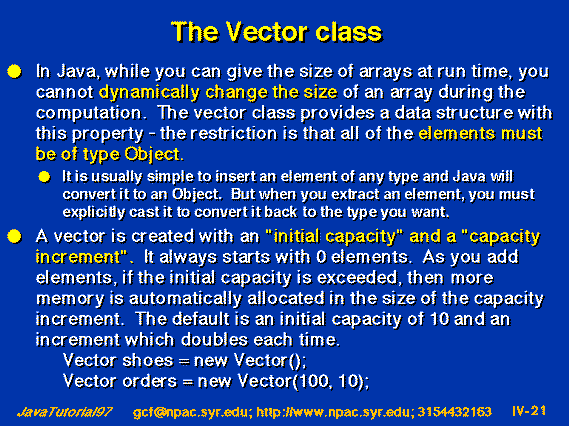 The Vector class

In Java, while you can give the size of arrays at run time, you cannot dynamically change the size of an array during the computation. The vector class provides a data structure with this property - the restriction is that all of the elements must be of type Object.

It is usually simple to insert an element of any type and Java will convert it to an Object. But when you extract an element, you must explicitly cast it to convert it back to the type you want.

A vector is created with an "initial capacity" and a "capacity increment". It always starts with 0 elements. As you add elements, if the initial capacity is exceeded, then more memory is automatically allocated in the size of the capacity increment. The default is an initial capacity of 10 and an increment which doubles each time.

Vector shoes = new Vector();
Vector orders = new Vector(100, 10);

JavaTutorial97 gcf@npac.syr.edu; http://www.npac.syr.edu; 3154432163 IV-21